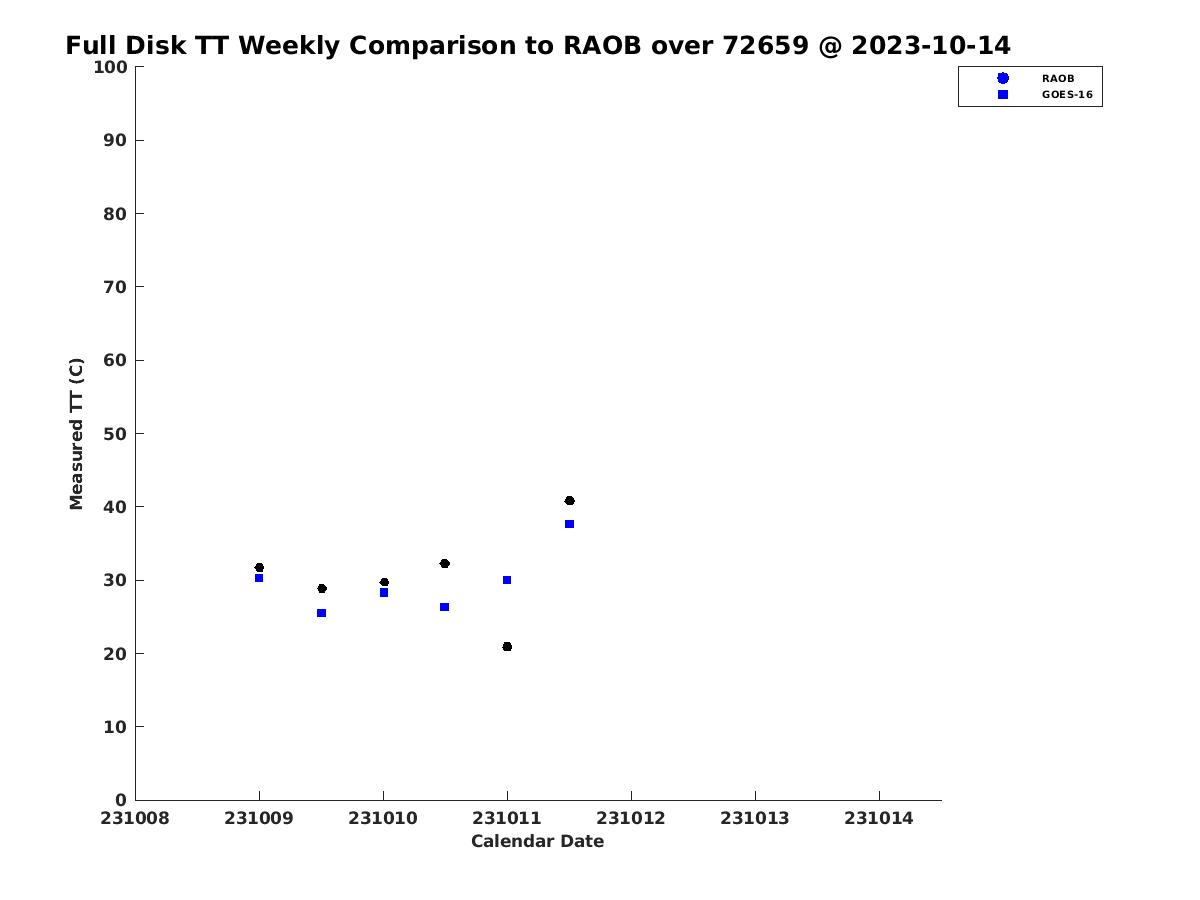 Full Disk TT Weekly Comparison to RAOB over 72659 @ 2023-10-14

RAOB
GOES-16

Measured TT (C)

100
90
80
70
60
50
40
30
20
10
0

231008
231009
231010
231011
231012
231013
231014

Calendar Date